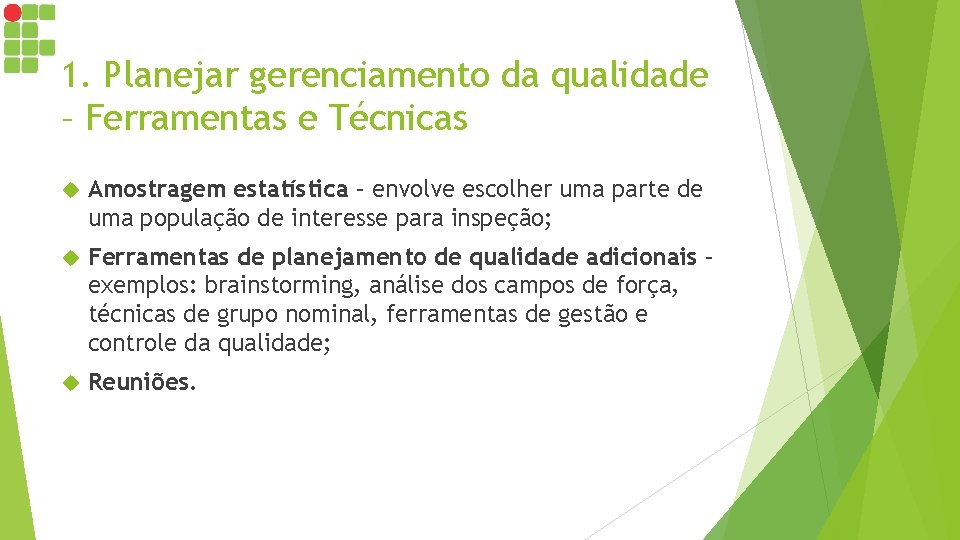 1. Planejar gerenciamento da qualidade – Ferramentas e Técnicas

Amostragem estatística – envolve escolher uma parte de uma população de interesse para inspeção;

Ferramentas de planejamento de qualidade adicionais – exemplos: brainstorming, análise dos campos de força, técnicas de grupo nominal, ferramentas de gestão e controle da qualidade;

Reuniões.